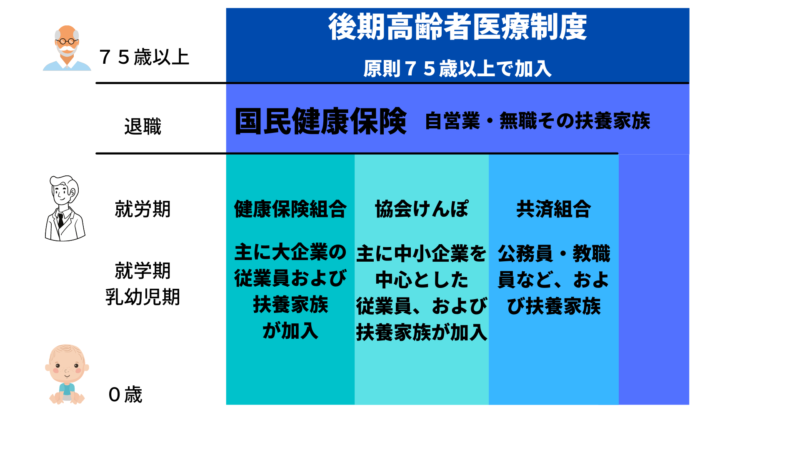 ７５歳以上

後期高齢者医療制度

原則７５歳以上で加入

退職

国民健康保険　自営業・無職その扶養家族

就労期

就学期
乳幼児期

０歳

健康保険組合

主に大企業の従業員および扶養家族が加入

協会けんぽ

主に中小企業を中心とした従業員、および扶養家族が加入

共済組合

公務員・教職員など、および扶養家族